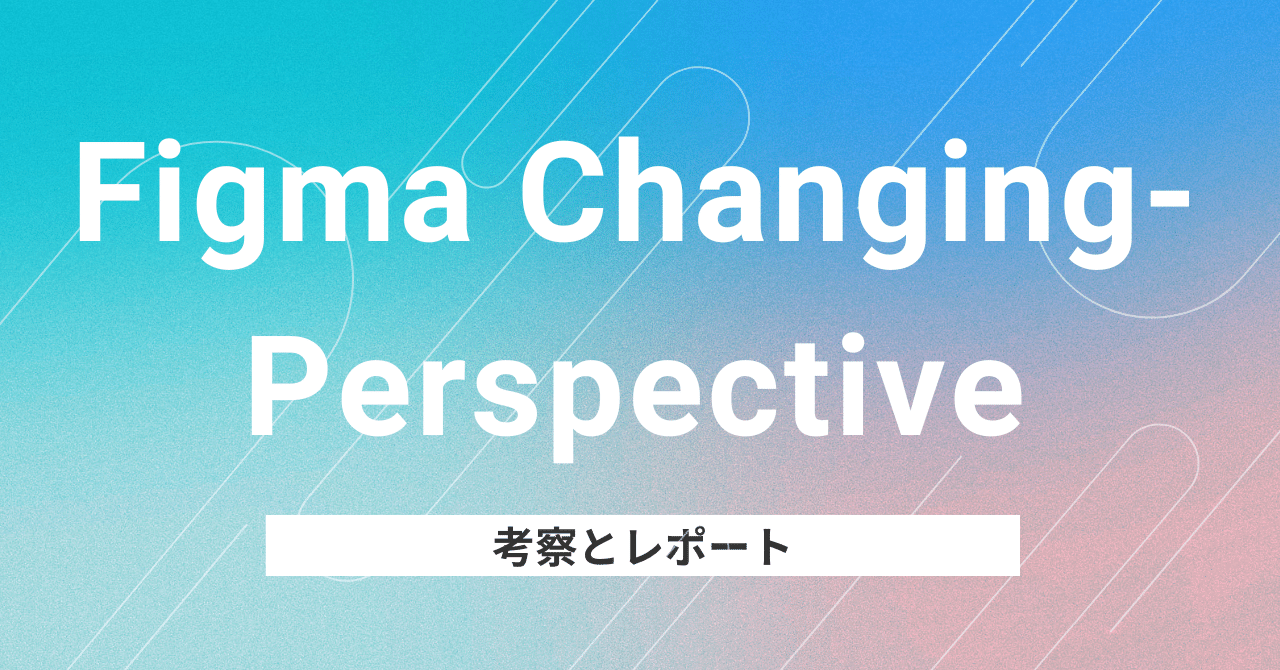 Figma Changing-Perspective

考察とレポート